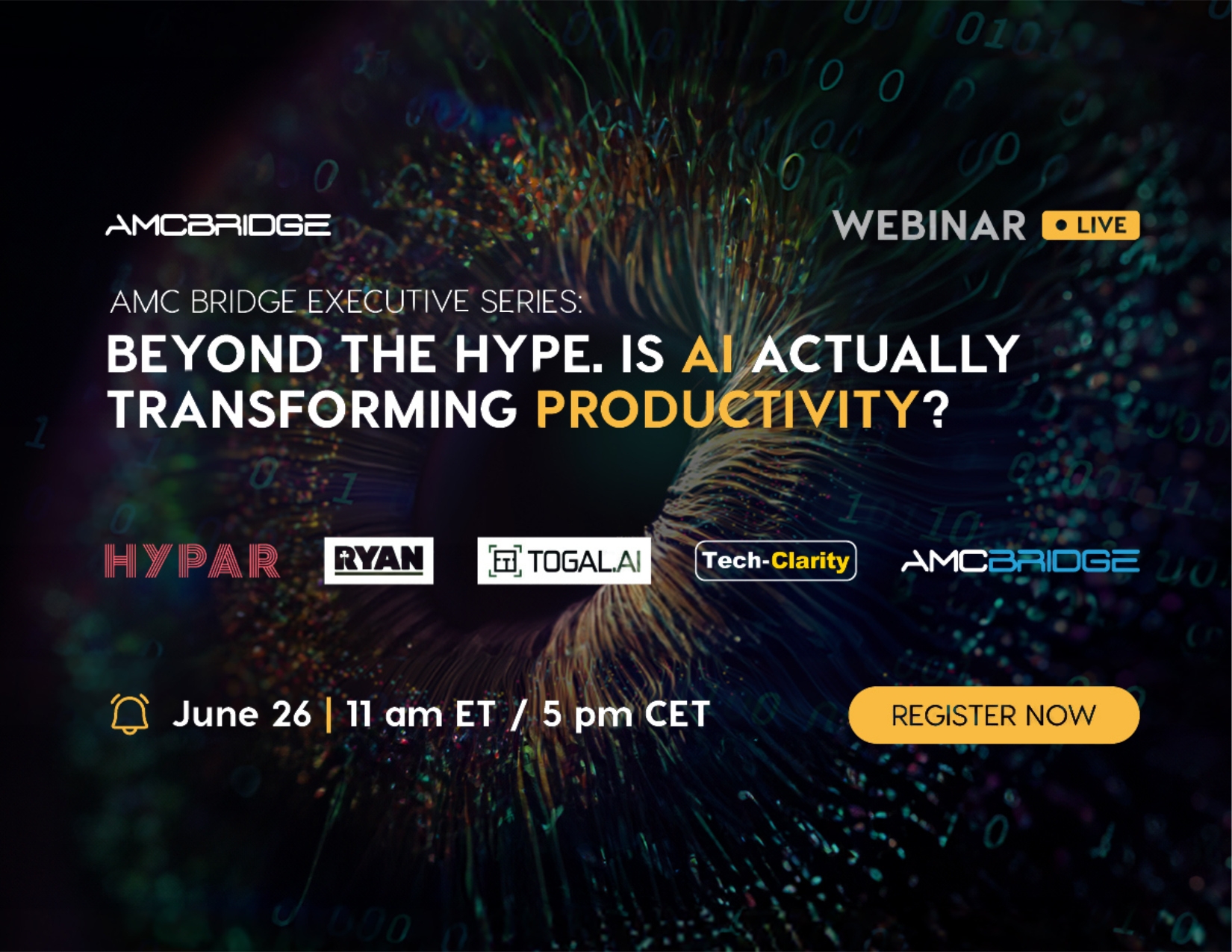 AMCBRIDGE

WEBINAR • LIVE

AMC BRIDGE EXECUTIVE SERIES:
BEYOND THE HYPE. IS AI ACTUALLY TRANSFORMING PRODUCTIVITY?

HYPAR RYAN TOGAL.AI Tech-Clarity AMCBRIDGE

June 26 | 11 am ET / 5 pm CET

REGISTER NOW